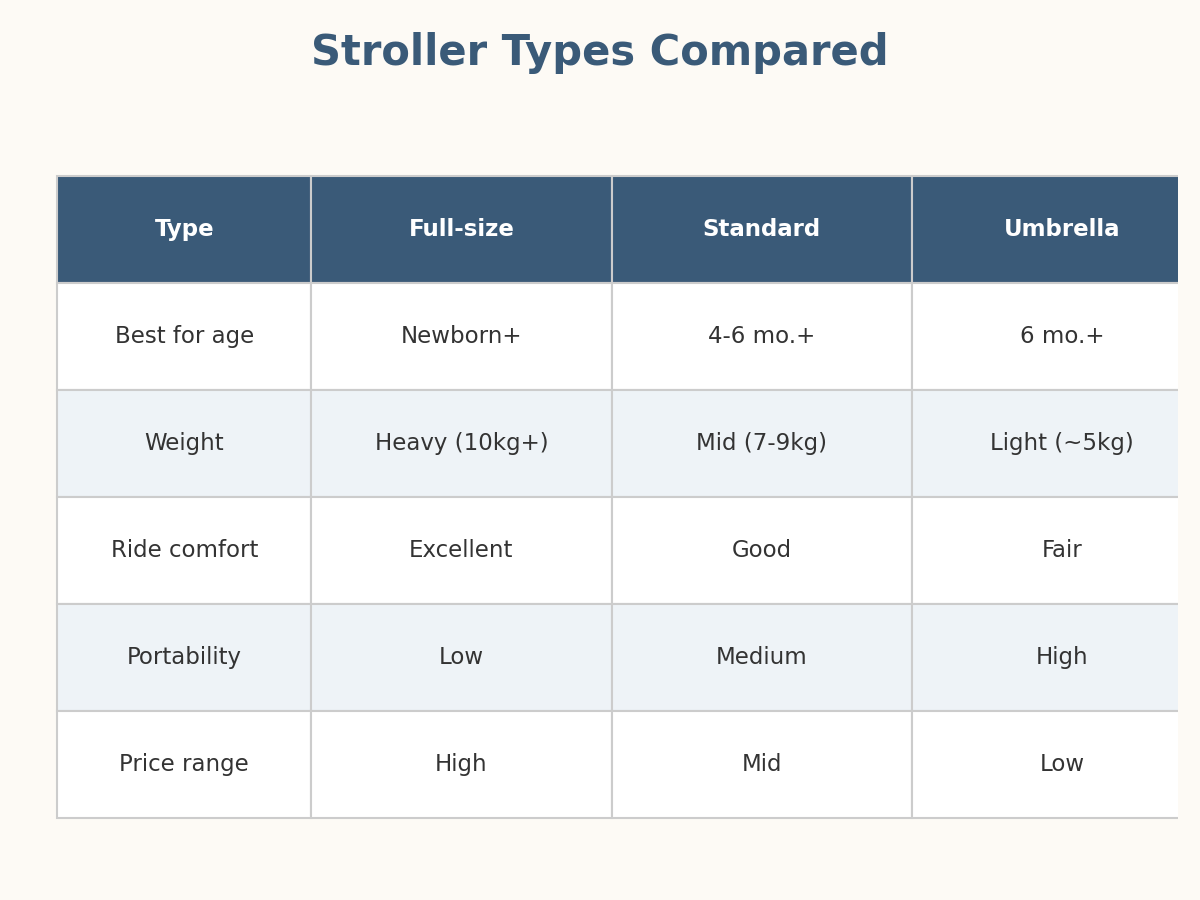 Stroller Types Compared

| Type | Full-size | Standard | Umbrella |
|---|---|---|---|
| Best for age | Newborn+ | 4-6 mo.+ | 6 mo.+ |
| Weight | Heavy (10kg+) | Mid (7-9kg) | Light (~5kg) |
| Ride comfort | Excellent | Good | Fair |
| Portability | Low | Medium | High |
| Price range | High | Mid | Low |